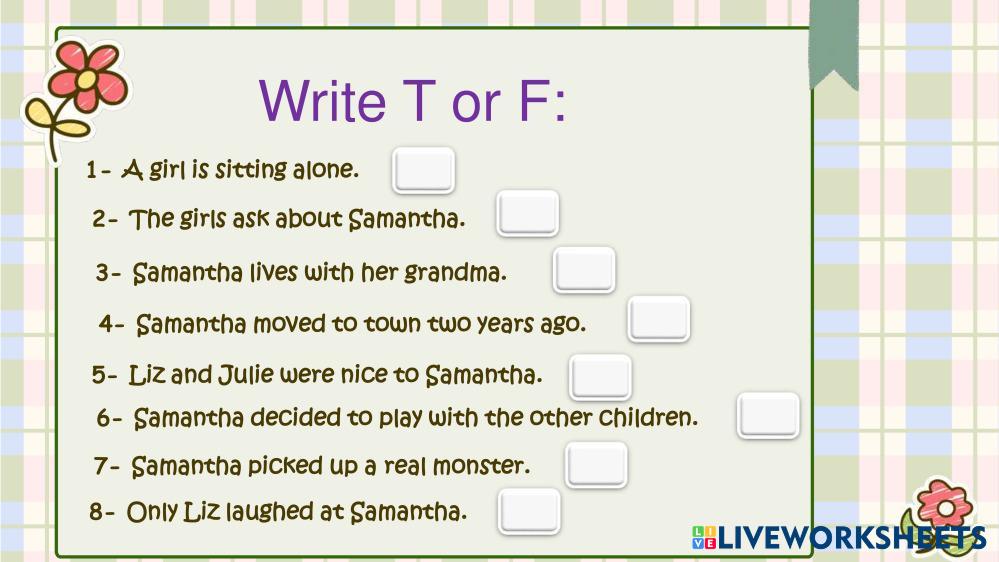 Write T or F:

1- A girl is sitting alone.

2- The girls ask about Samantha.

3- Samantha lives with her grandma.

4- Samantha moved to town two years ago.

5- Liz and Julie were nice to Samantha.

6- Samantha decided to play with the other children.

7- Samantha picked up a real monster.

8- Only Liz laughed at Samantha.

LIVEWORKSHEETS